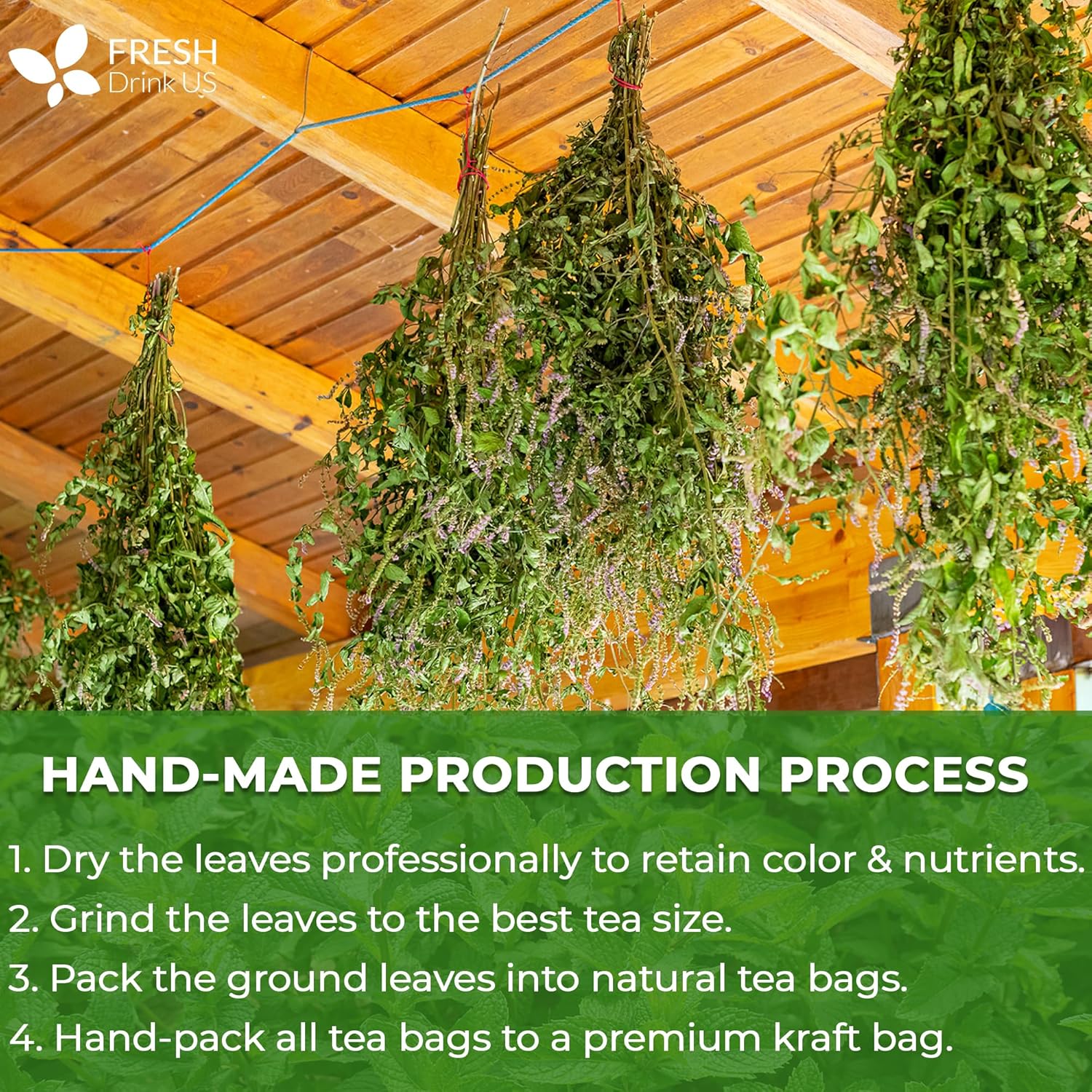 FRESH
Drink US

HAND-MADE PRODUCTION PROCESS

1. Dry the leaves professionally to retain color & nutrients.
2. Grind the leaves to the best tea size.
3. Pack the ground leaves into natural tea bags.
4. Hand-pack all tea bags to a premium kraft bag.